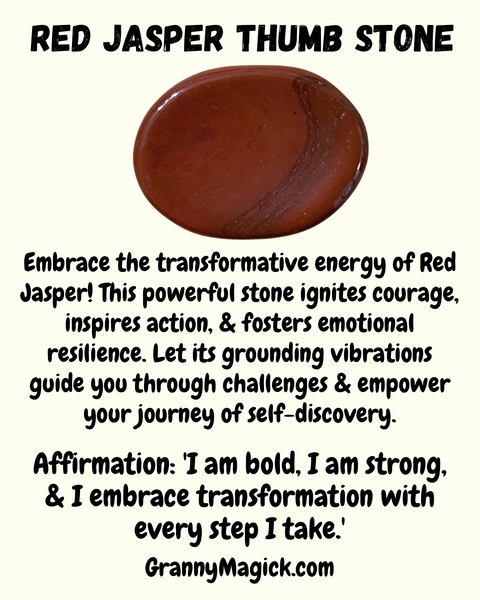 RED JASPER THUMB STONE

Embrace the transformative energy of Red Jasper! This powerful stone ignites courage, inspires action, & fosters emotional resilience. Let its grounding vibrations guide you through challenges & empower your journey of self-discovery.

Affirmation: 'I am bold, I am strong, & I embrace transformation with every step I take.'

GrannyMagick.com